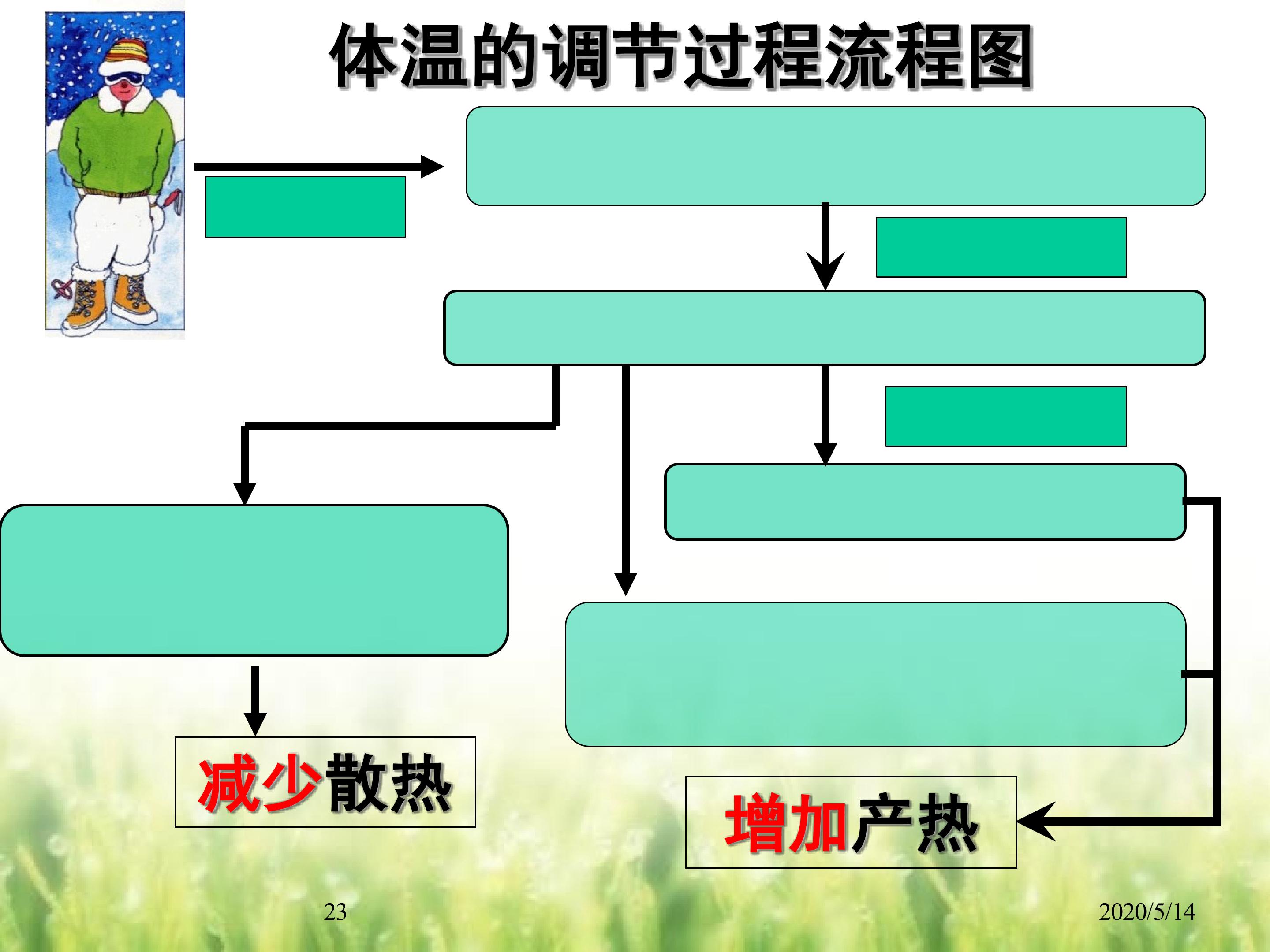 体温的调节过程流程图

减少散热

增加产热

23

2020/5/14